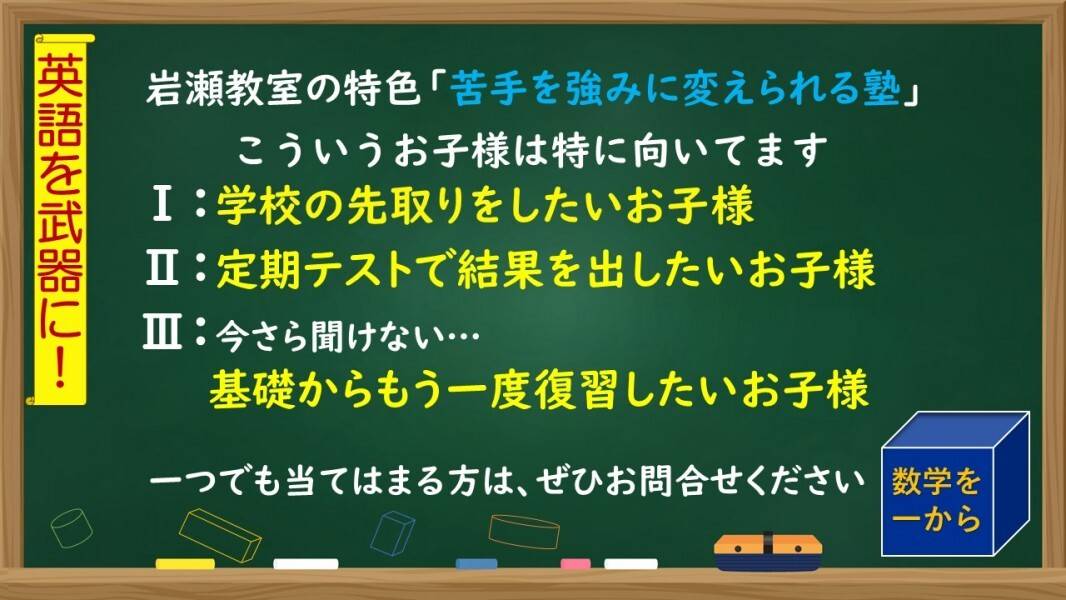 英語を武器に！

岩瀬教室の特色「苦手を強みに変えられる塾」

こういうお子様は特に向いてます

Ⅰ：学校の先取りをしたいお子様

Ⅱ：定期テストで結果を出したいお子様

Ⅲ：今さら聞けない…
基礎からもう一度復習したいお子様

一つでも当てはまる方は、ぜひお問合せください

数学を一から